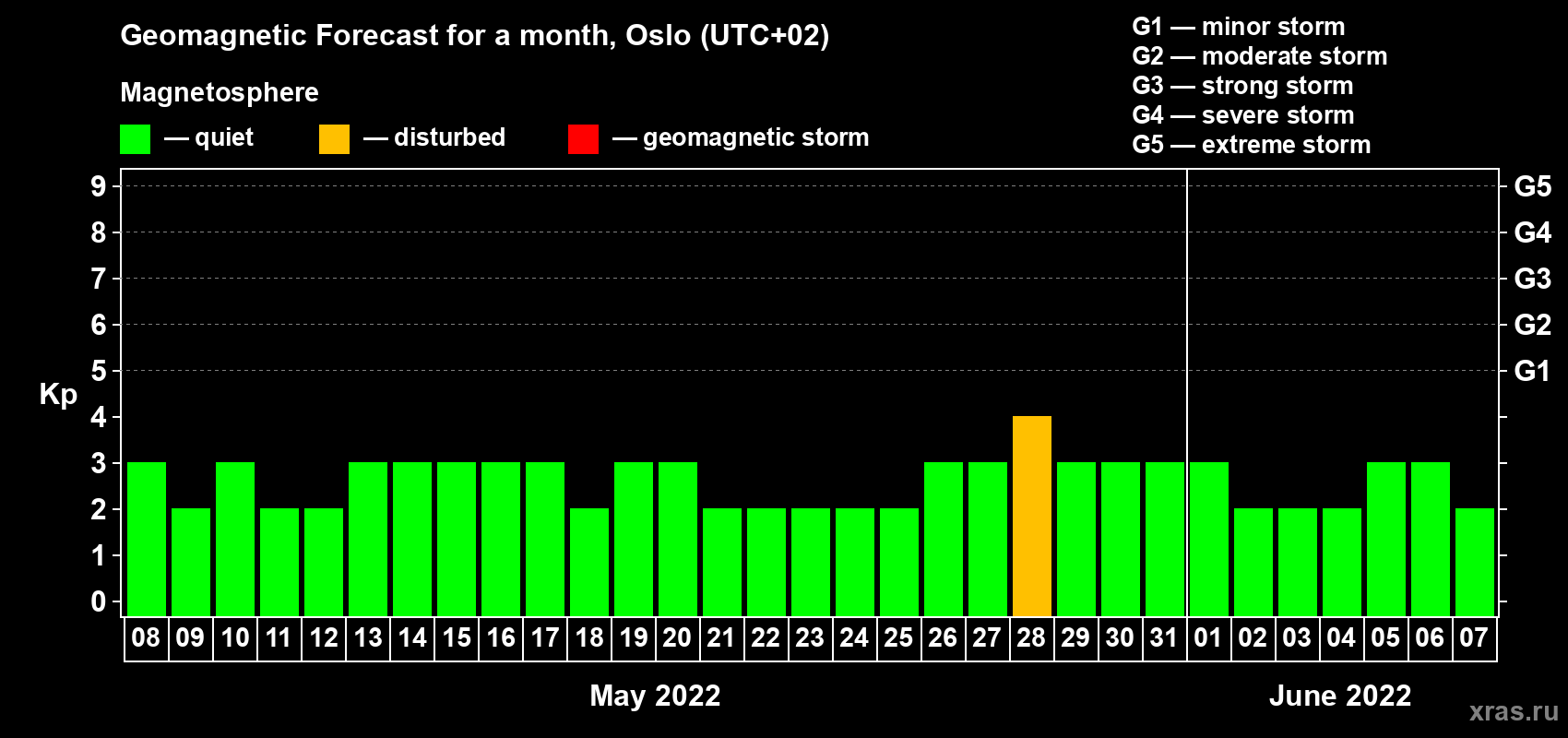 Geomagnetic Forecast for a month, Oslo (UTC+02)

Magnetosphere

— quiet — disturbed — geomagnetic storm

G1 — minor storm
G2 — moderate storm
G3 — strong storm
G4 — severe storm
G5 — extreme storm

Kp

9
8
7
6
5
4
3
2
1
0

G5
G4
G3
G2
G1

08 09 10 11 12 13 14 15 16 17 18 19 20 21 22 23 24 25 26 27 28 29 30 31 01 02 03 04 05 06 07

May 2022

June 2022

xras.ru